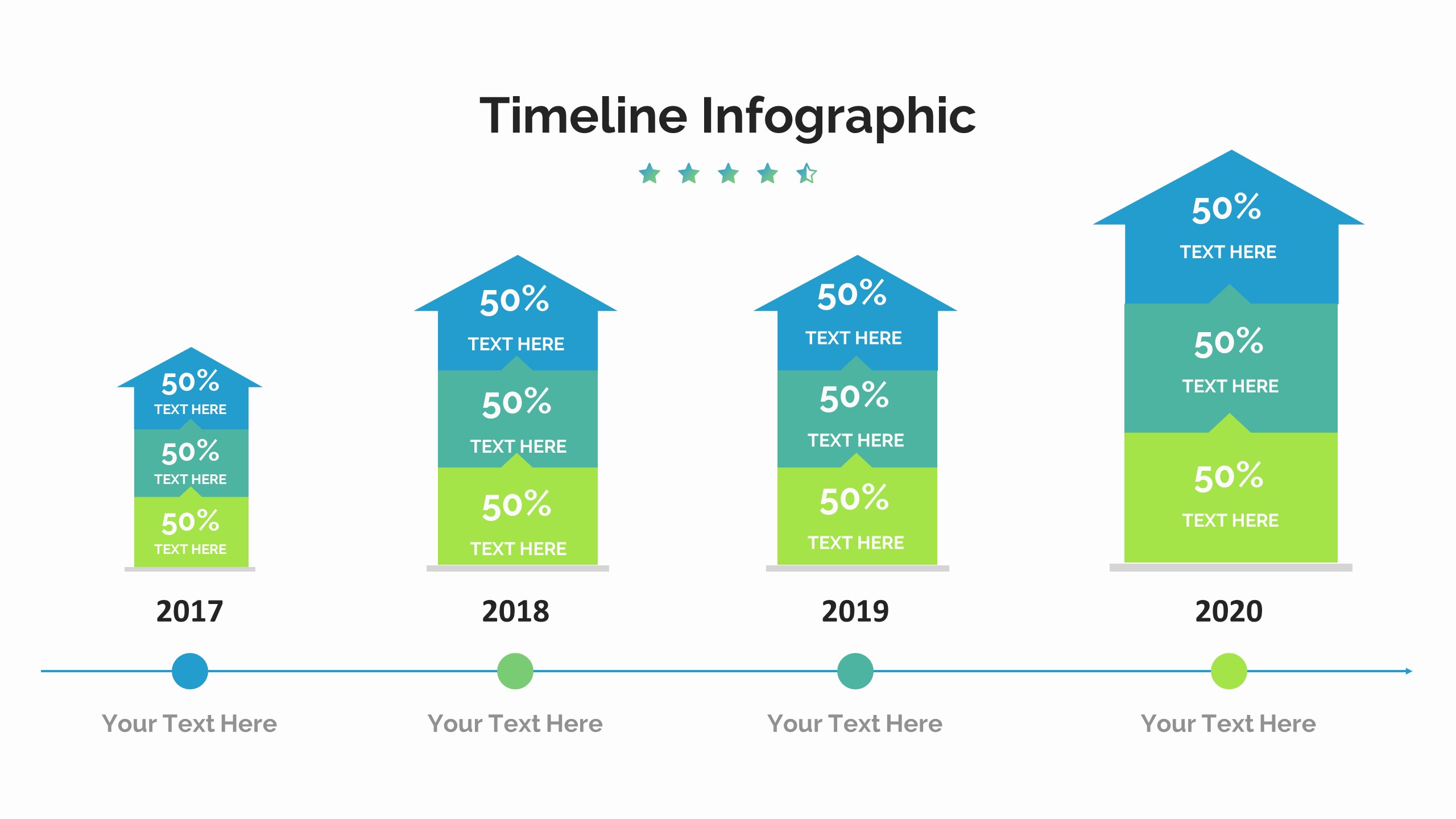 Timeline Infographic

50%
TEXT HERE
50%
TEXT HERE
50%
TEXT HERE

2017

Your Text Here

50%
TEXT HERE
50%
TEXT HERE
50%
TEXT HERE

2018

Your Text Here

50%
TEXT HERE
50%
TEXT HERE
50%
TEXT HERE

2019

Your Text Here

50%
TEXT HERE
50%
TEXT HERE
50%
TEXT HERE

2020

Your Text Here